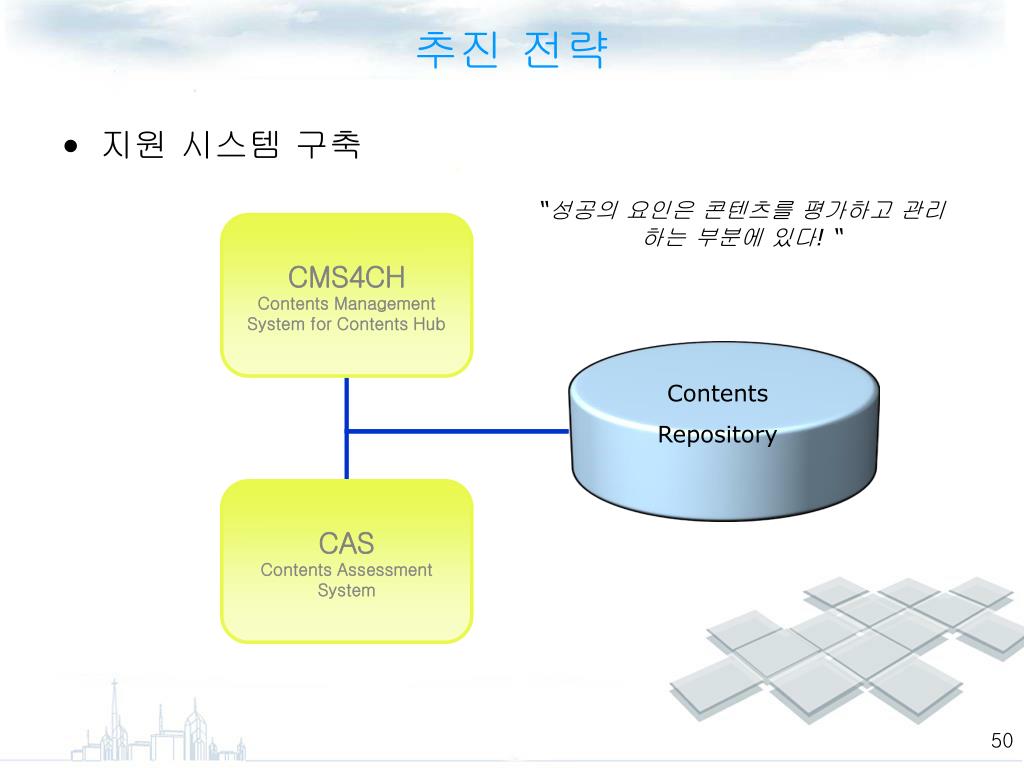 추진 전략

• 지원 시스템 구축

"성공의 요인은 콘텐츠를 평가하고 관리하는 부분에 있다! "

CMS4CH
Contents Management System for Contents Hub

Contents Repository

CAS
Contents Assessment System

50